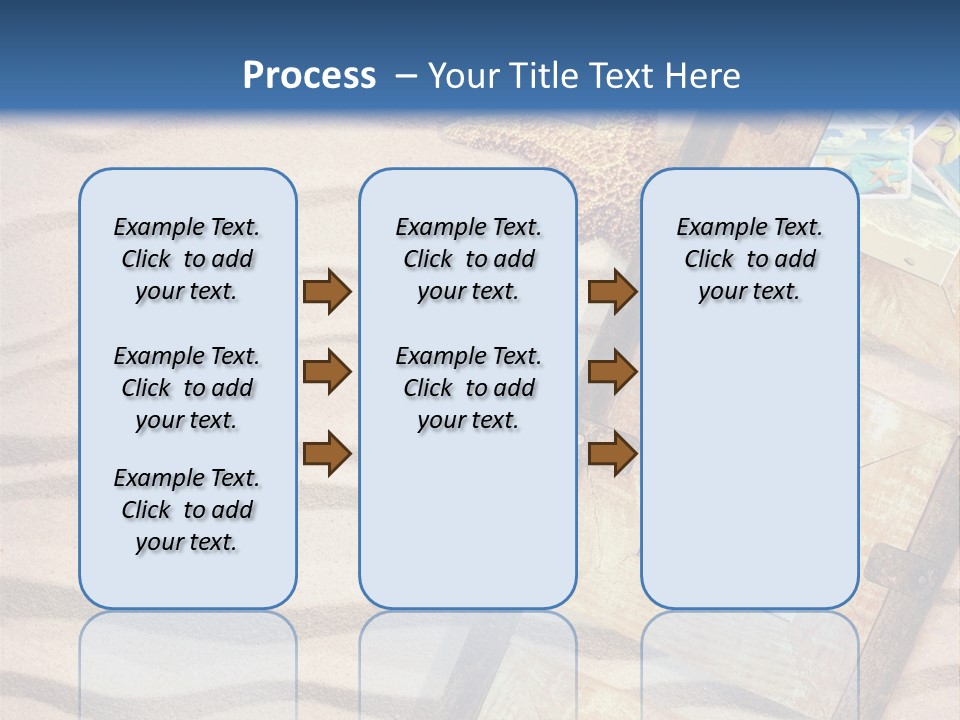 Process – Your Title Text Here

Example Text. Click to add your text.

Example Text. Click to add your text.

Example Text. Click to add your text.

Example Text. Click to add your text.

Example Text. Click to add your text.

Example Text. Click to add your text.